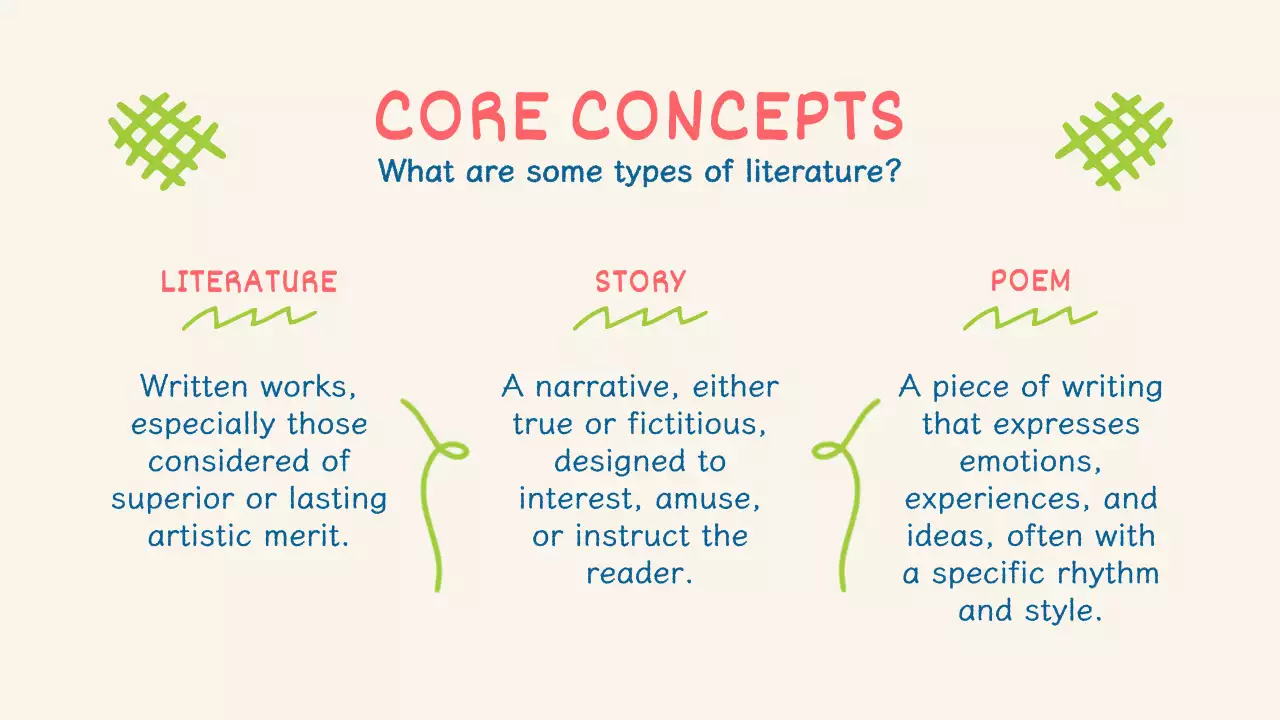 CORE CONCEPTS
What are some types of literature?

LITERATURE

Written works, especially those considered of superior or lasting artistic merit.

STORY

A narrative, either true or fictitious, designed to interest, amuse, or instruct the reader.

POEM

A piece of writing that expresses emotions, experiences, and ideas, often with a specific rhythm and style.